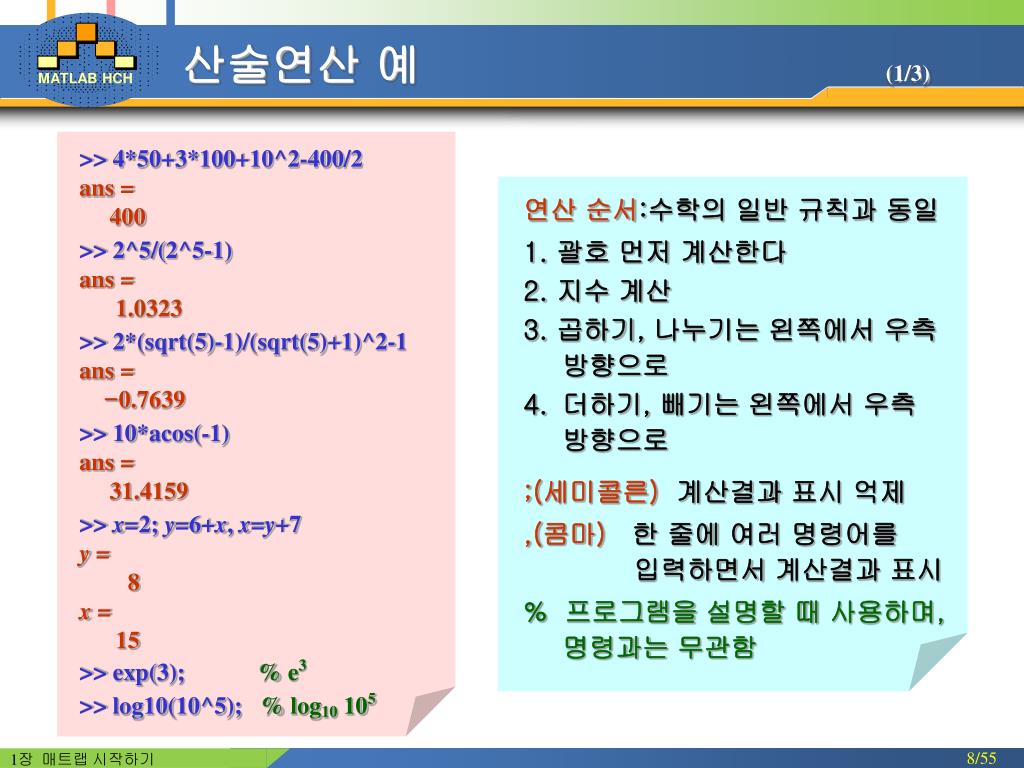 MATLAB HCH

산술연산 예

(1/3)

>> 4*50+3*100+10^2-400/2
ans =
400
>> 2^5/(2^5-1)
ans =
1.0323
>> 2*(sqrt(5)-1)/(sqrt(5)+1)^2-1
ans =
−0.7639
>> 10*acos(-1)
ans =
31.4159
>> x=2; y=6+x, x=y+7
y =
8
x =
15
>> exp(3); % $e^3$
>> log10(10^5); % $\log_{10} 10^5$

연산 순서:수학의 일반 규칙과 동일
1. 괄호 먼저 계산한다
2. 지수 계산
3. 곱하기, 나누기는 왼쪽에서 우측 방향으로
4. 더하기, 빼기는 왼쪽에서 우측 방향으로

;(세미콜른) 계산결과 표시 억제
,(콤마) 한 줄에 여러 명령어를 입력하면서 계산결과 표시
% 프로그램을 설명할 때 사용하며, 명령과는 무관함

1장 매트랩 시작하기

8/55